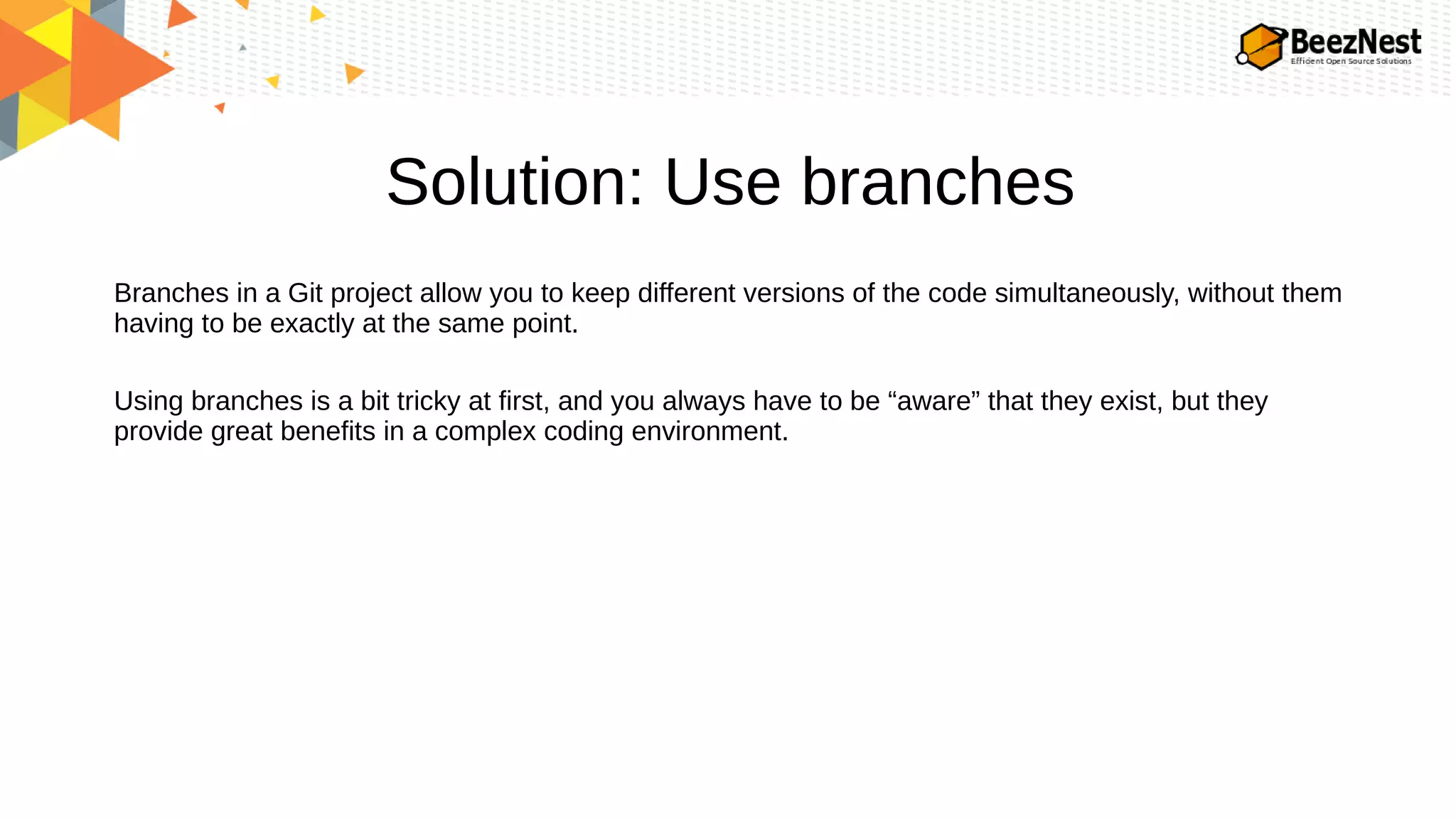 BeezNest
Efficient Open Source Solutions

Solution: Use branches

Branches in a Git project allow you to keep different versions of the code simultaneously, without them having to be exactly at the same point.

Using branches is a bit tricky at first, and you always have to be “aware” that they exist, but they provide great benefits in a complex coding environment.